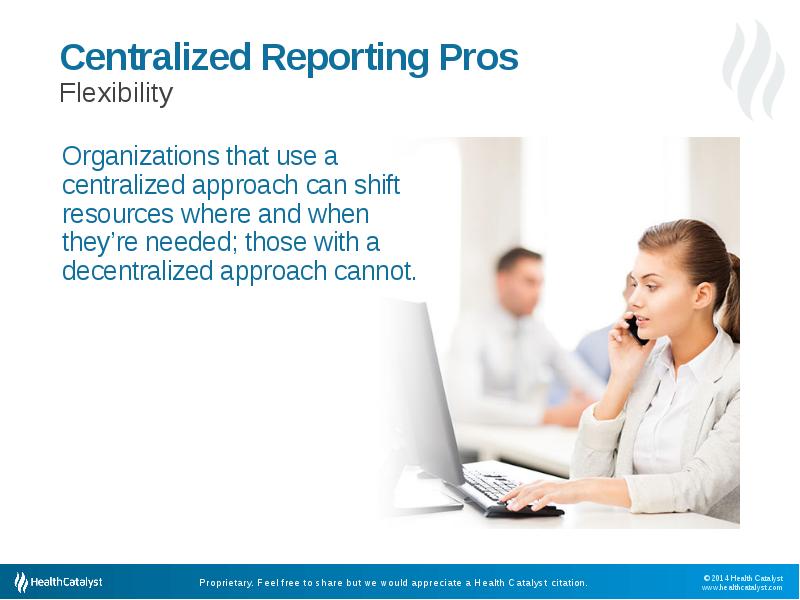 Centralized Reporting Pros
Flexibility

Organizations that use a centralized approach can shift resources where and when they're needed; those with a decentralized approach cannot.

HealthCatalyst

Proprietary. Feel free to share but we would appreciate a Health Catalyst citation.

© 2014 Health Catalyst
www.healthcatalyst.com